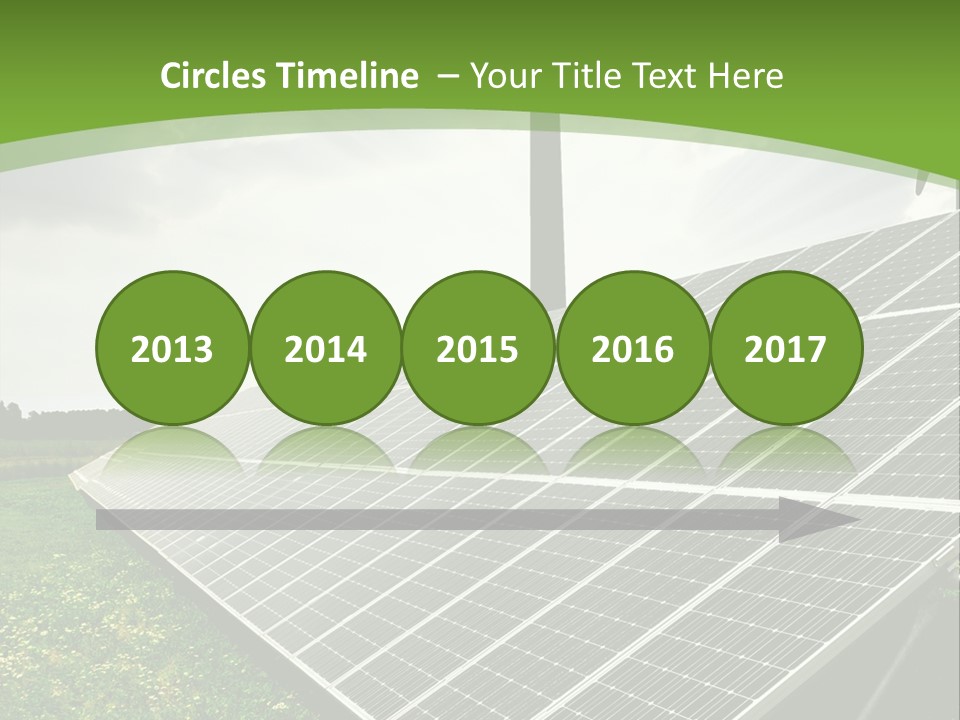 Circles Timeline – Your Title Text Here

2013

2014

2015

2016

2017